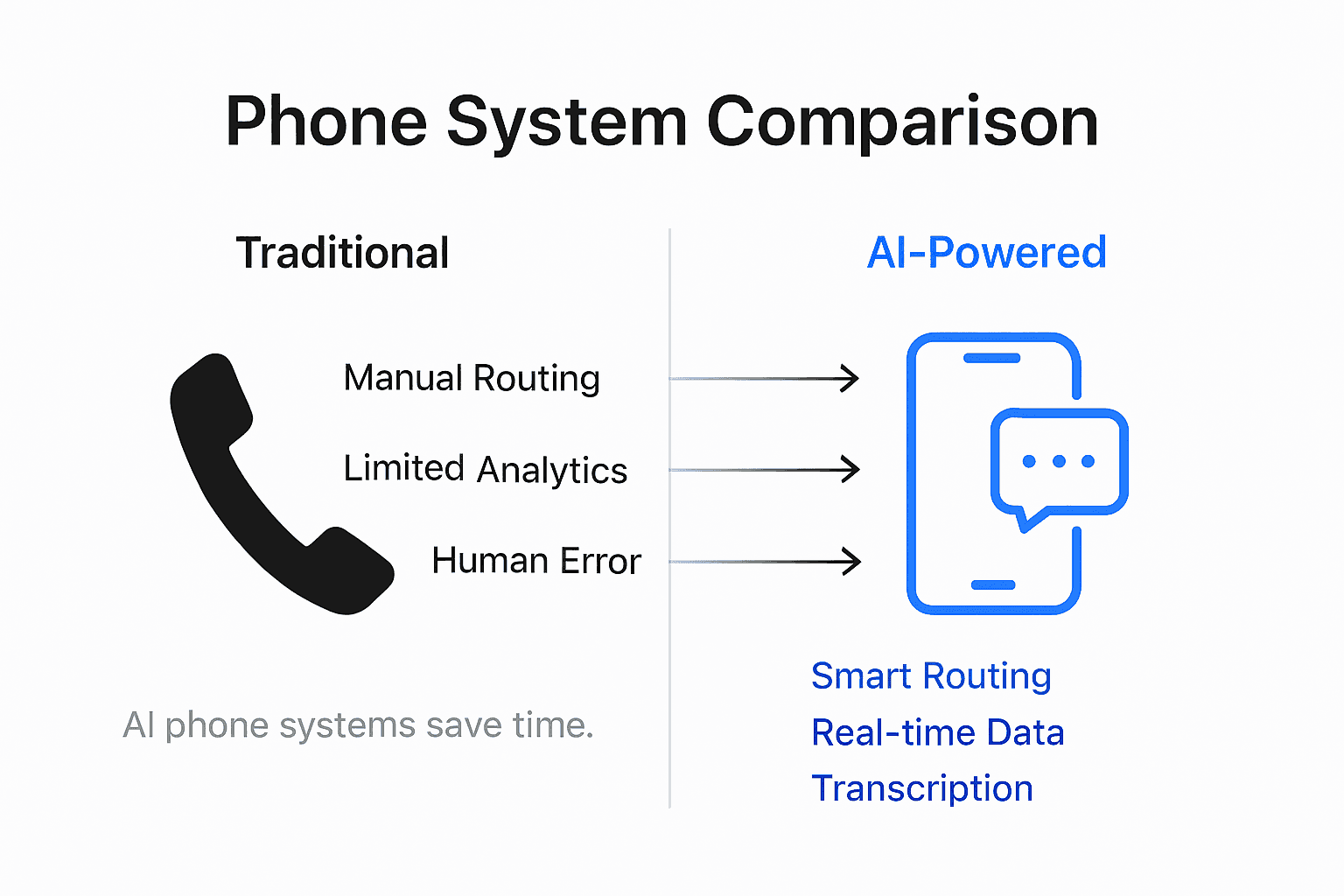 Phone System Comparison

Traditional

Manual Routing

Limited Analytics

Human Error

AI phone systems save time.

AI-Powered

Smart Routing

Real-time Data

Transcription